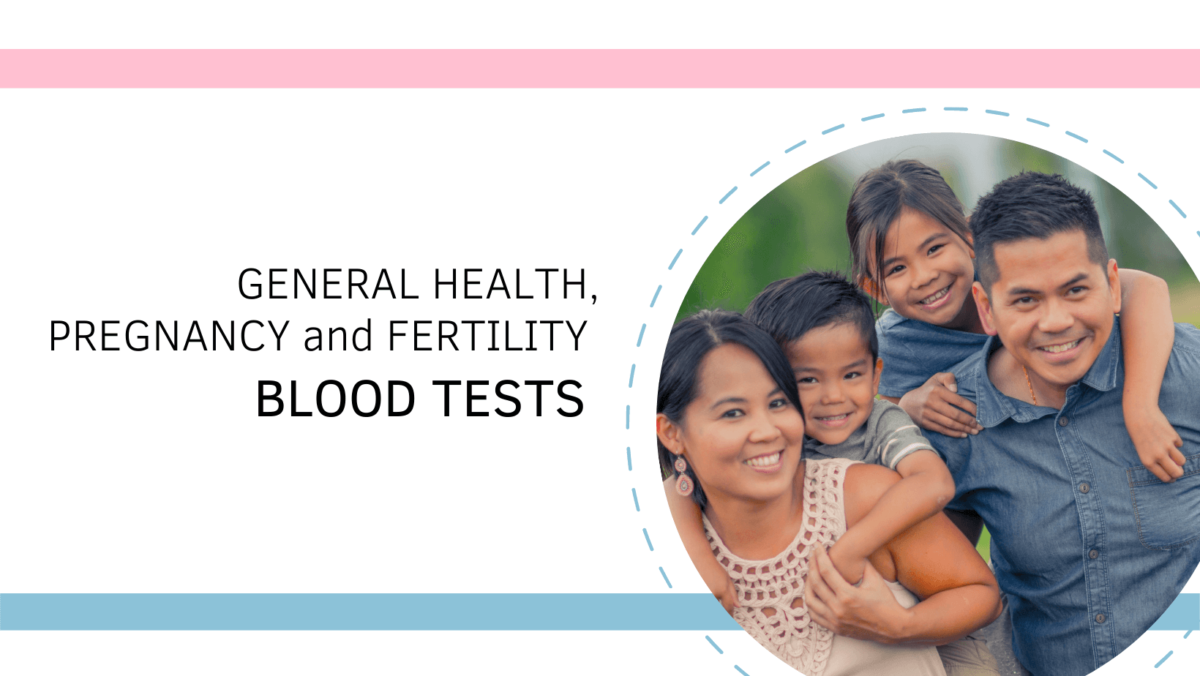 GENERAL HEALTH,
PREGNANCY and FERTILITY
BLOOD TESTS